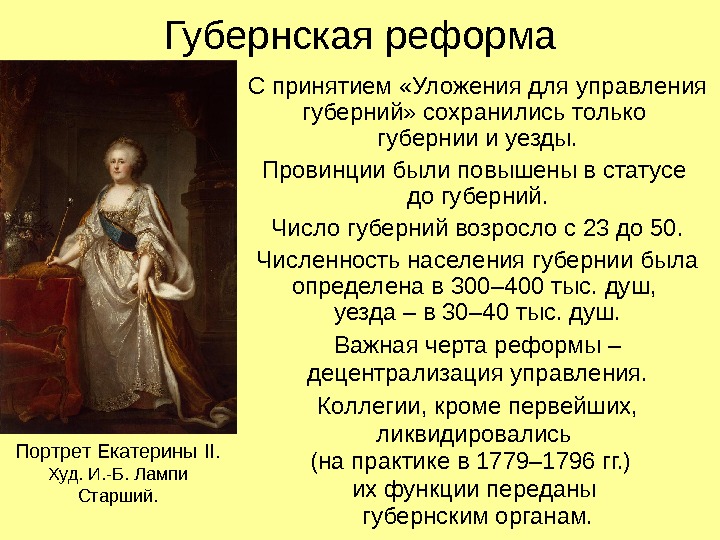 Губернская реформа

С принятием «Уложения для управления губерний» сохранились только губернии и уезды.

Провинции были повышены в статусе до губерний.

Число губерний возросло с 23 до 50.

Численность населения губернии была определена в 300–400 тыс. душ, уезда – в 30–40 тыс. душ.

Важная черта реформы – децентрализация управления.

Коллегии, кроме первейших, ликвидировались (на практике в 1779–1796 гг.) их функции переданы губернским органам.

Портрет Екатерины II. Худ. И.-Б. Лампи Старший.